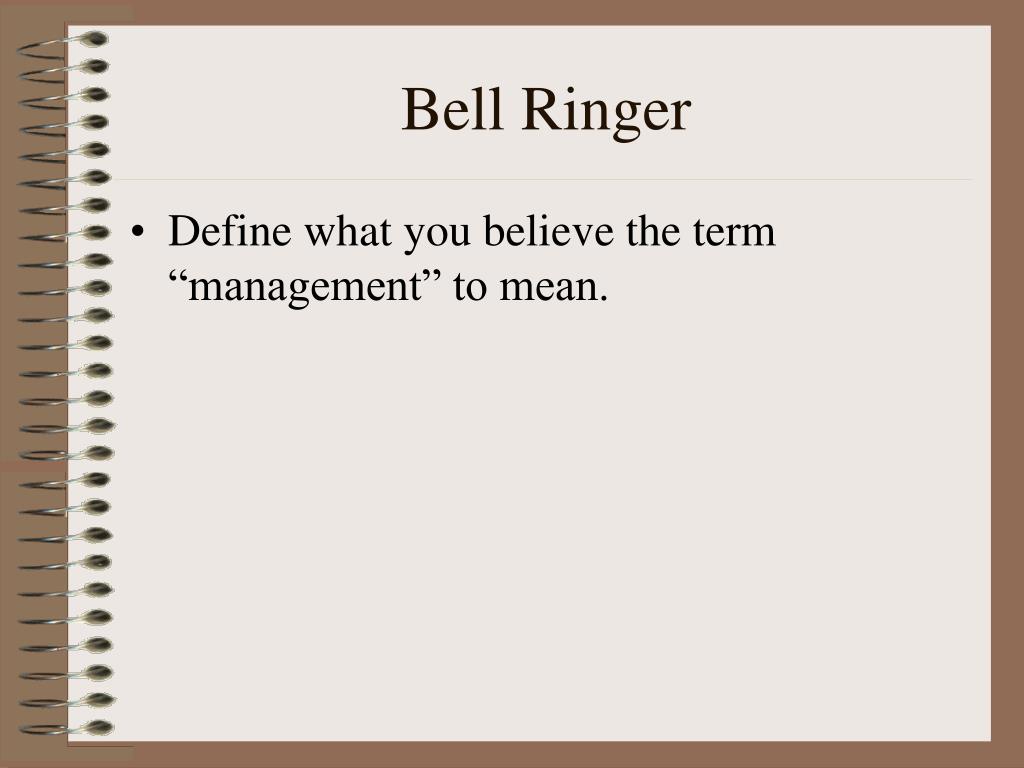 Bell Ringer

• Define what you believe the term “management” to mean.